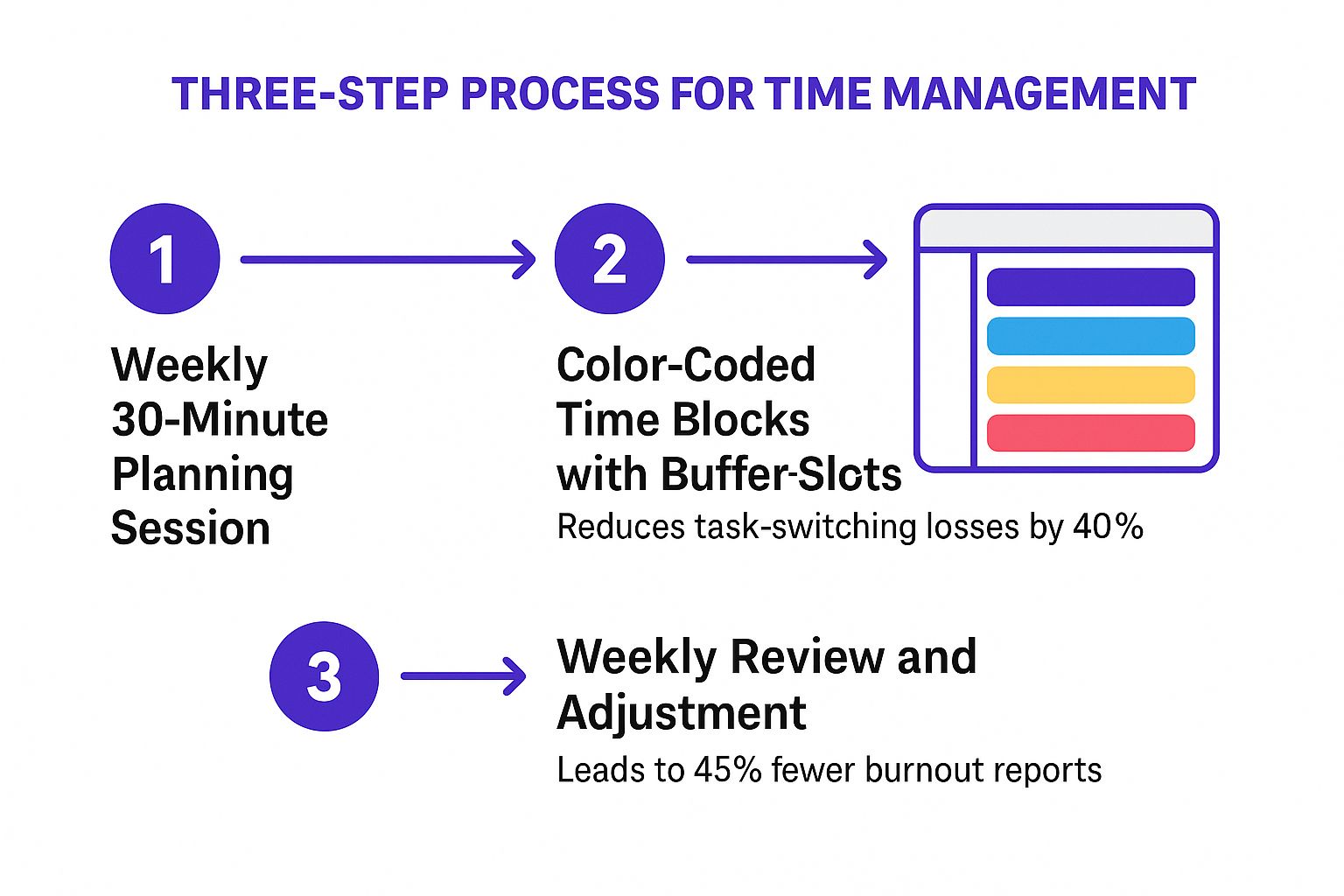 THREE-STEP PROCESS FOR TIME MANAGEMENT

1

Weekly 30-Minute Planning Session

2

Color-Coded Time Blocks with Buffer-Slots

Reduces task-switching losses by 40%

3

Weekly Review and Adjustment

Leads to 45% fewer burnout reports